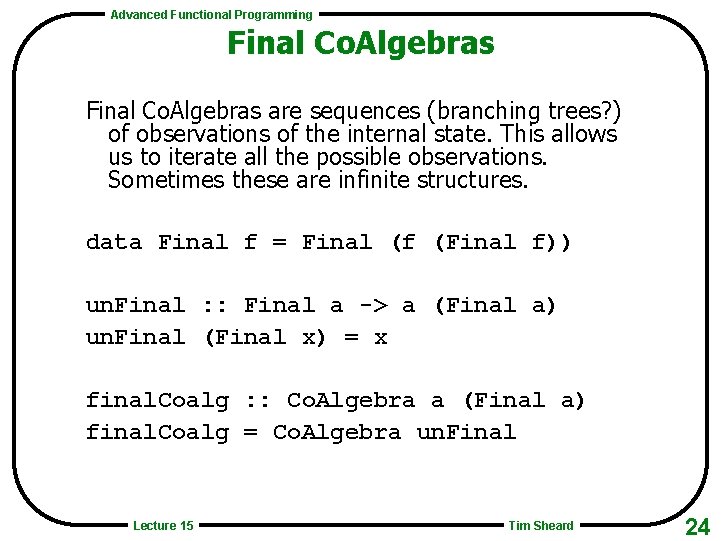 Advanced Functional Programming

Final CoAlgebras

Final CoAlgebras are sequences (branching trees?) of observations of the internal state. This allows us to iterate all the possible observations. Sometimes these are infinite structures.

data Final f = Final (f (Final f))

unFinal :: Final a -> a (Final a)
unFinal (Final x) = x

finalCoalg :: CoAlgebra a (Final a)
finalCoalg = CoAlgebra unFinal

Lecture 15

Tim Sheard

24